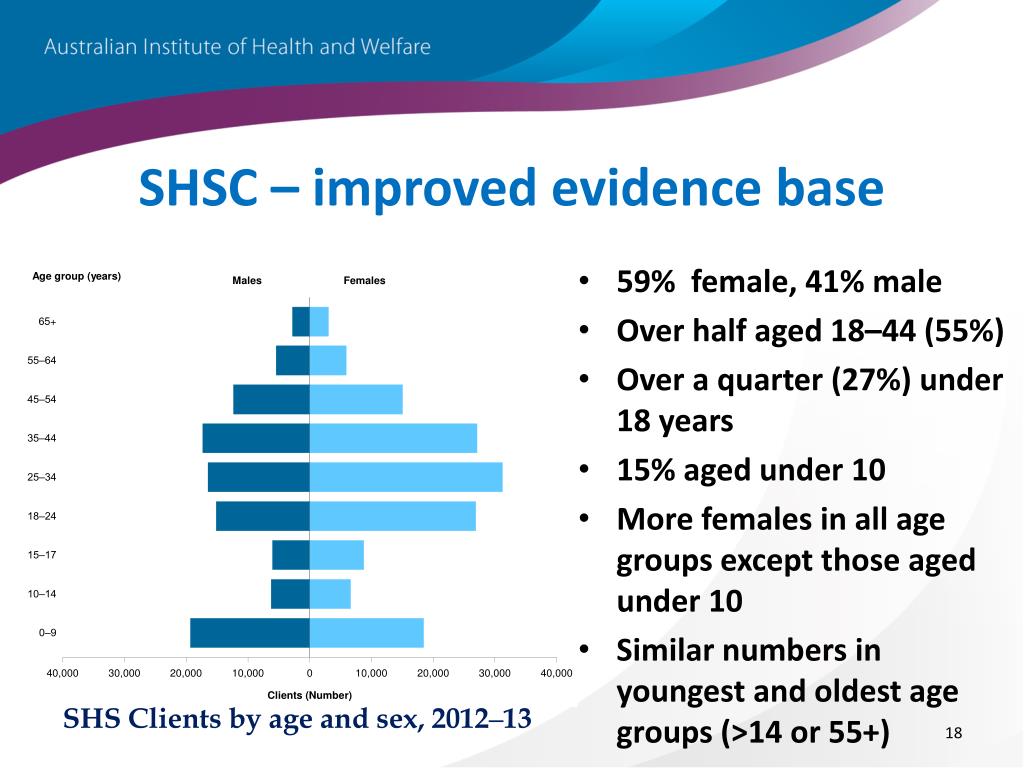 Australian Institute of Health and Welfare

SHSC – improved evidence base

Age group (years)

Males

Females

65+

55–64

45–54

35–44

25–34

18–24

15–17

10–14

0–9

40,000 30,000 20,000 10,000 0 10,000 20,000 30,000 40,000

Clients (Number)

SHS Clients by age and sex, 2012–13

• 59% female, 41% male
• Over half aged 18–44 (55%)
• Over a quarter (27%) under 18 years
• 15% aged under 10
• More females in all age groups except those aged under 10
• Similar numbers in youngest and oldest age groups (>14 or 55+)

18